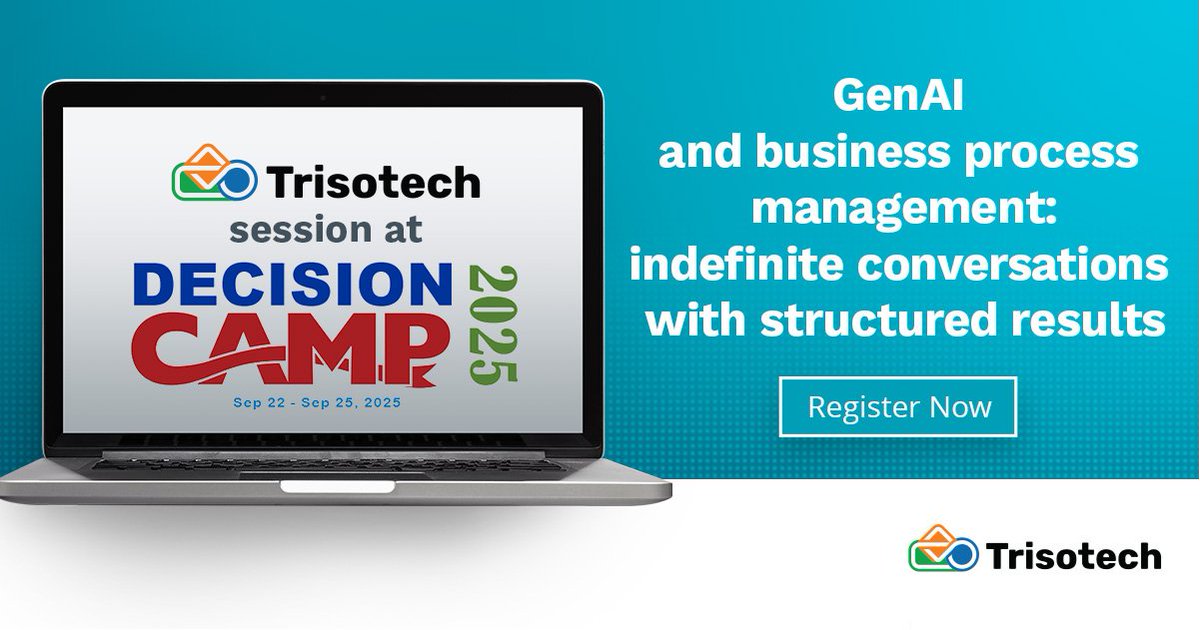 Trisotech
session at
DECISION
CAMP
2025
Sep 22 - Sep 25, 2025

GenAI
and business process management:
indefinite conversations with structured results

Register Now

Trisotech